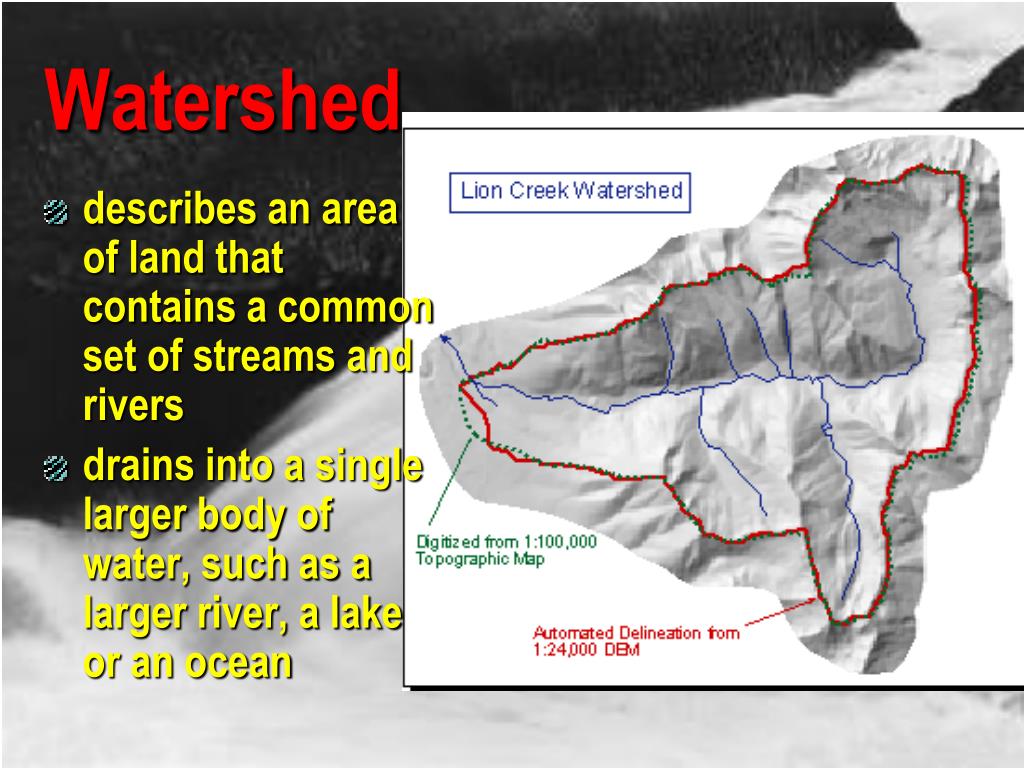 Watershed

describes an area of land that contains a common set of streams and rivers

drains into a single larger body of water, such as a larger river, a lake or an ocean

Lion Creek Watershed

Digitized from 1:100,000 Topographic Map

Automated Delineation from 1:24,000 DEM